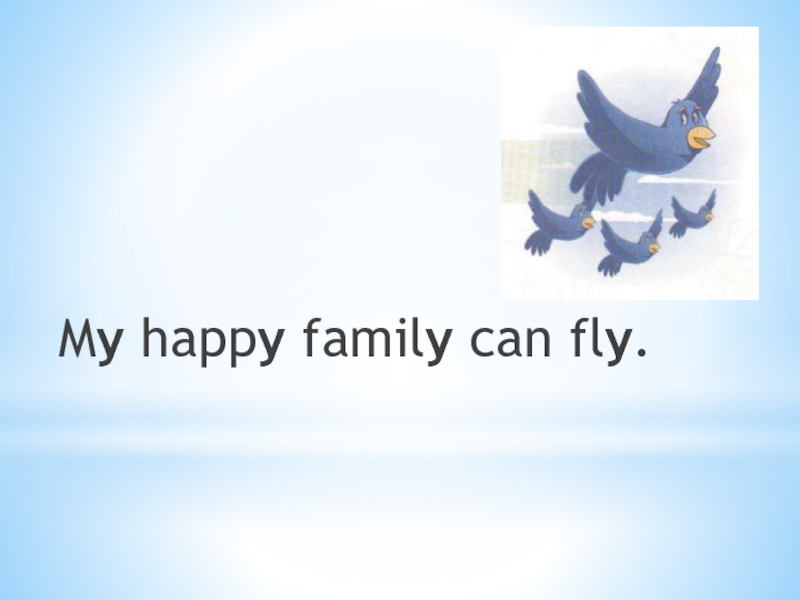 My happy family can fly.